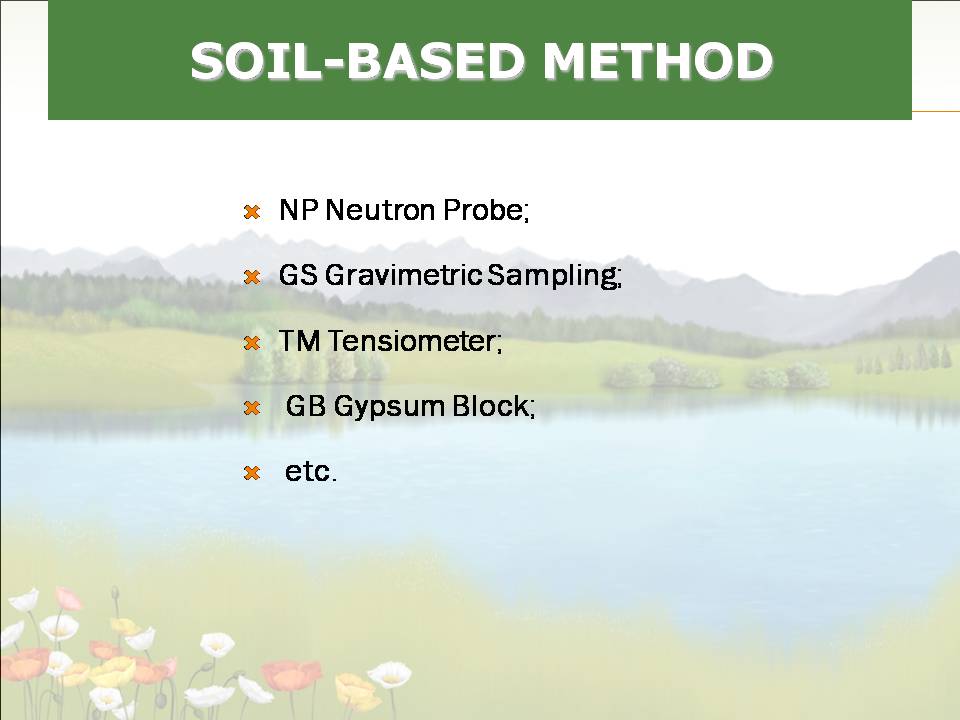 SOIL-BASED METHOD

NP Neutron Probe;

GS Gravimetric Sampling;

TM Tensiometer;

GB Gypsum Block;

etc.